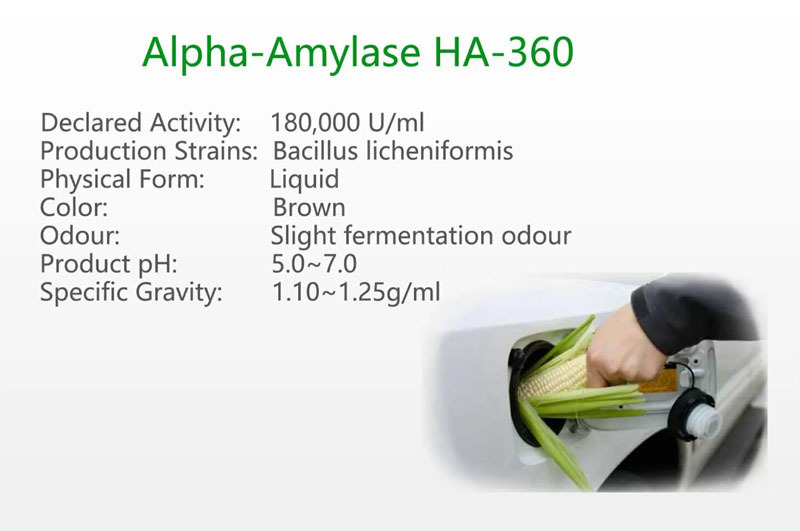 Alpha-Amylase HA-360

Declared Activity: 180,000 U/ml
Production Strains: Bacillus licheniformis
Physical Form: Liquid
Color: Brown
Odour: Slight fermentation odour
Product pH: 5.0~7.0
Specific Gravity: 1.10~1.25g/ml